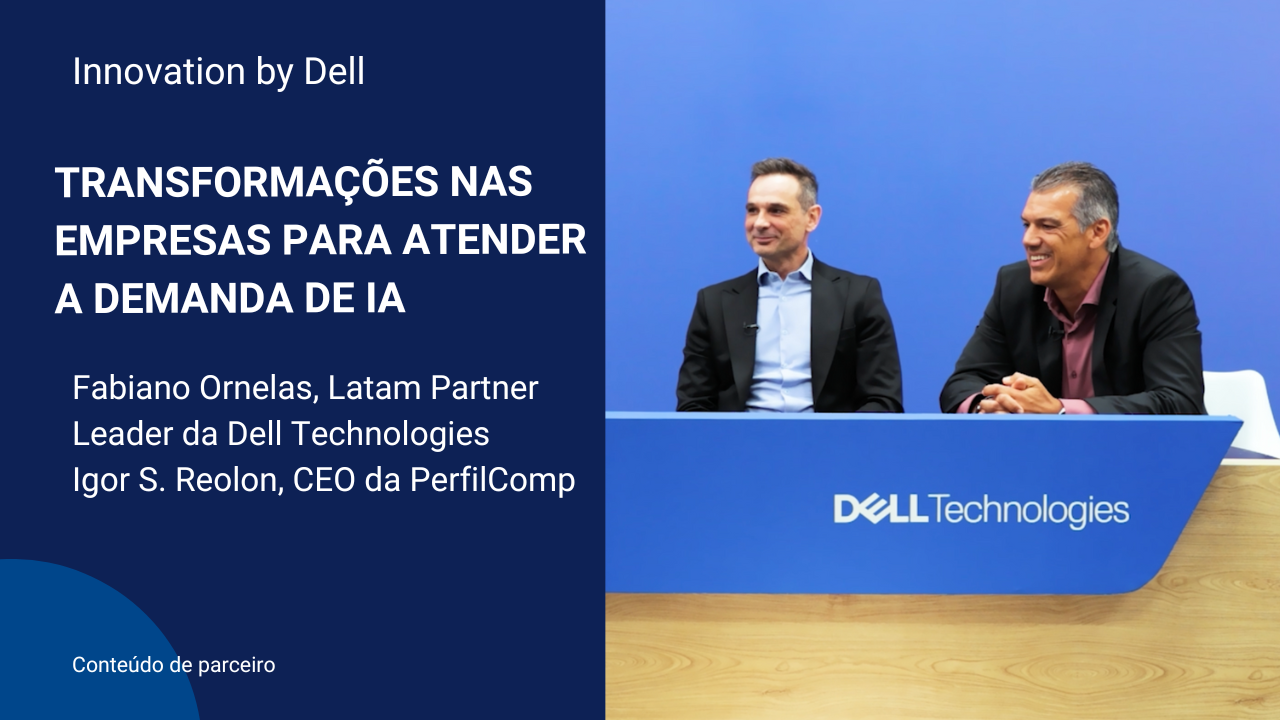 Innovation by Dell

TRANSFORMAÇÕES NAS EMPRESAS PARA ATENDER A DEMANDA DE IA

Fabiano Ornelas, Latam Partner Leader da Dell Technologies
Igor S. Reolon, CEO da PerfilComp

Conteúdo de parceiro

DELL Technologies